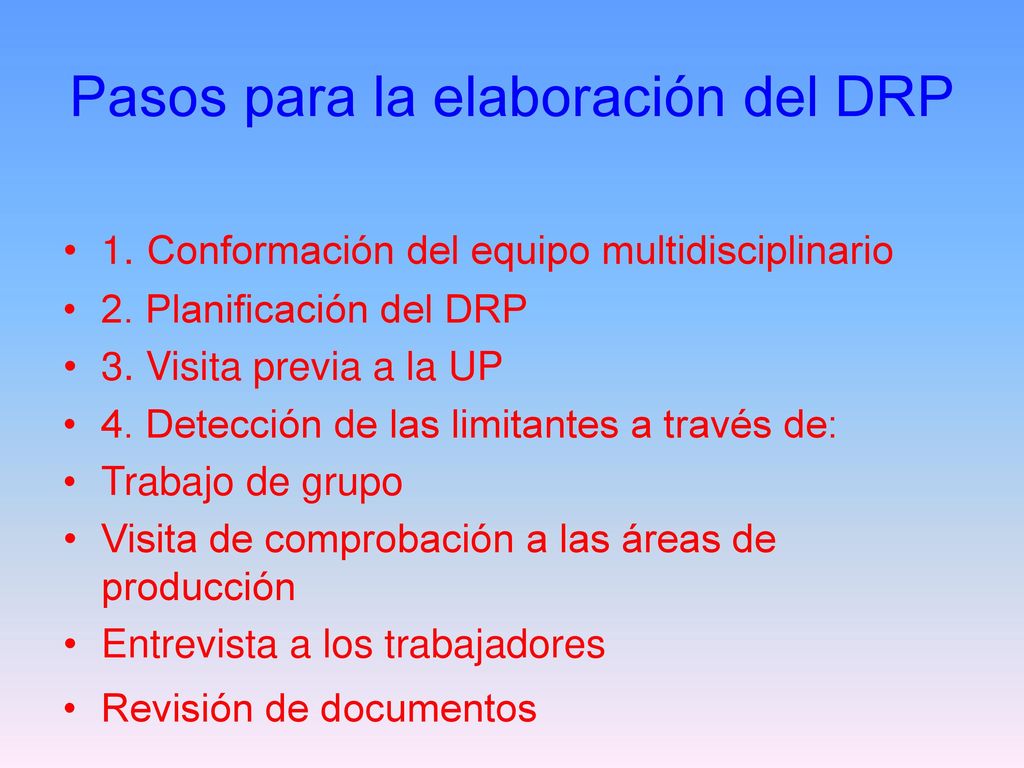 Pasos para la elaboración del DRP

• 1. Conformación del equipo multidisciplinario
• 2. Planificación del DRP
• 3. Visita previa a la UP
• 4. Detección de las limitantes a través de:
• Trabajo de grupo
• Visita de comprobación a las áreas de producción
• Entrevista a los trabajadores
• Revisión de documentos